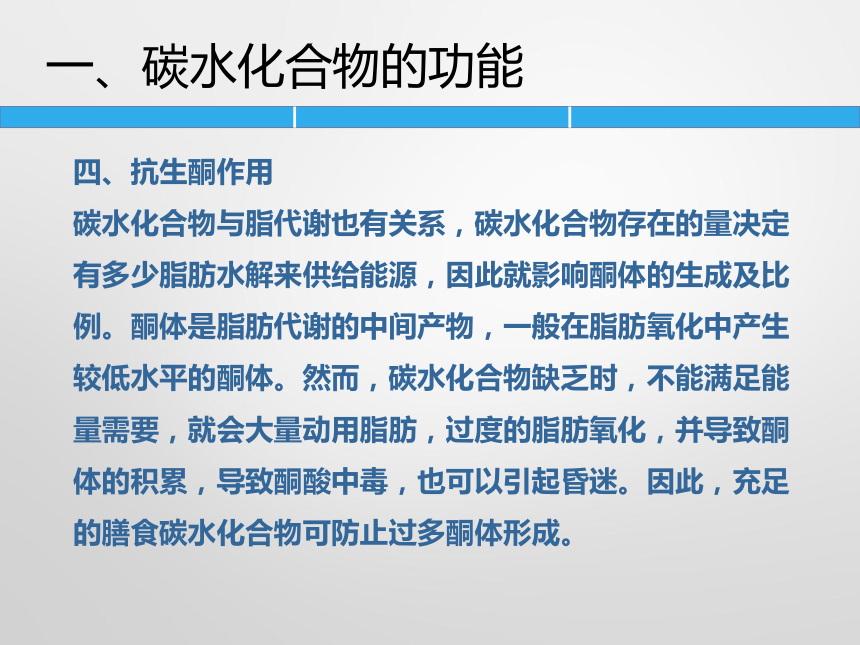 一、碳水化合物的功能

四、抗生酮作用
碳水化合物与脂代谢也有关系，碳水化合物存在的量决定有多少脂肪水解来供给能源，因此就影响酮体的生成及比例。酮体是脂肪代谢的中间产物，一般在脂肪氧化中产生较低水平的酮体。然而，碳水化合物缺乏时，不能满足能量需要，就会大量动用脂肪，过度的脂肪氧化，并导致酮体的积累，导致酮酸中毒，也可以引起昏迷。因此，充足的膳食碳水化合物可防止过多酮体形成。